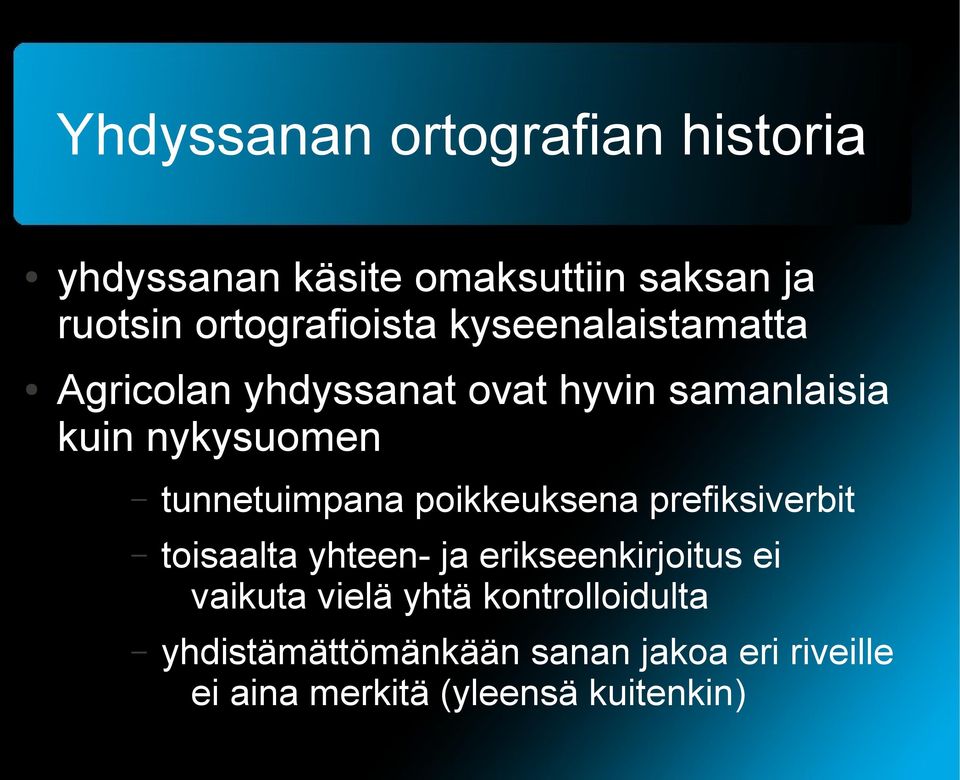 Yhdyssanan ortografian historia

• yhdyssanan käsite omaksuttiin saksan ja ruotsin ortografioista kyseenalaistamatta

• Agricolan yhdyssanat ovat hyvin samanlaisia kuin nykysuomen

– tunnetuimpana poikkeuksena prefiksiverbit

– toisaalta yhteen- ja erikseenkirjoitus ei vaikuta vielä yhtä kontrolloidulta

– yhdistämättömänkään sanan jakoa eri riveille ei aina merkitä (yleensä kuitenkin)